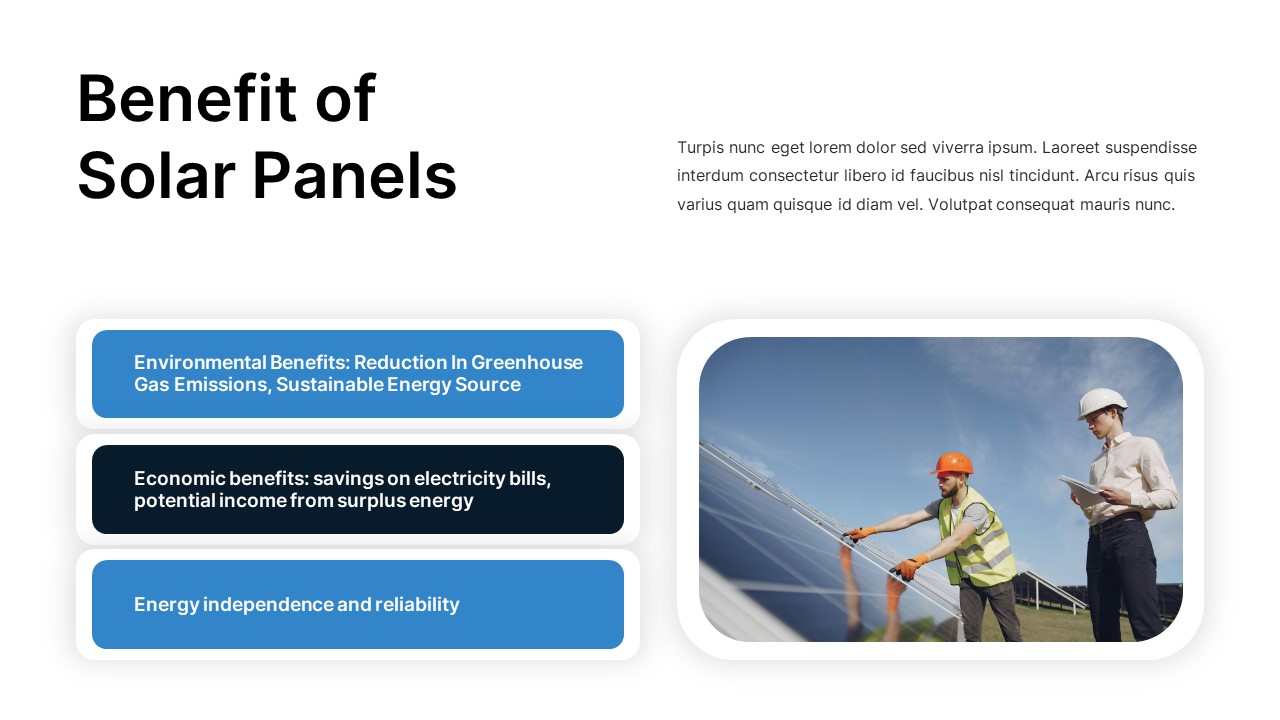 Benefit of Solar Panels

Turpis nunc eget lorem dolor sed viverra ipsum. Laoreet suspendisse interdum consectetur libero id faucibus nisl tincidunt. Arcu risus quis varius quam quisque id diam vel. Volutpat consequat mauris nunc.

Environmental Benefits: Reduction In Greenhouse Gas Emissions, Sustainable Energy Source

Economic benefits: savings on electricity bills, potential income from surplus energy

Energy independence and reliability